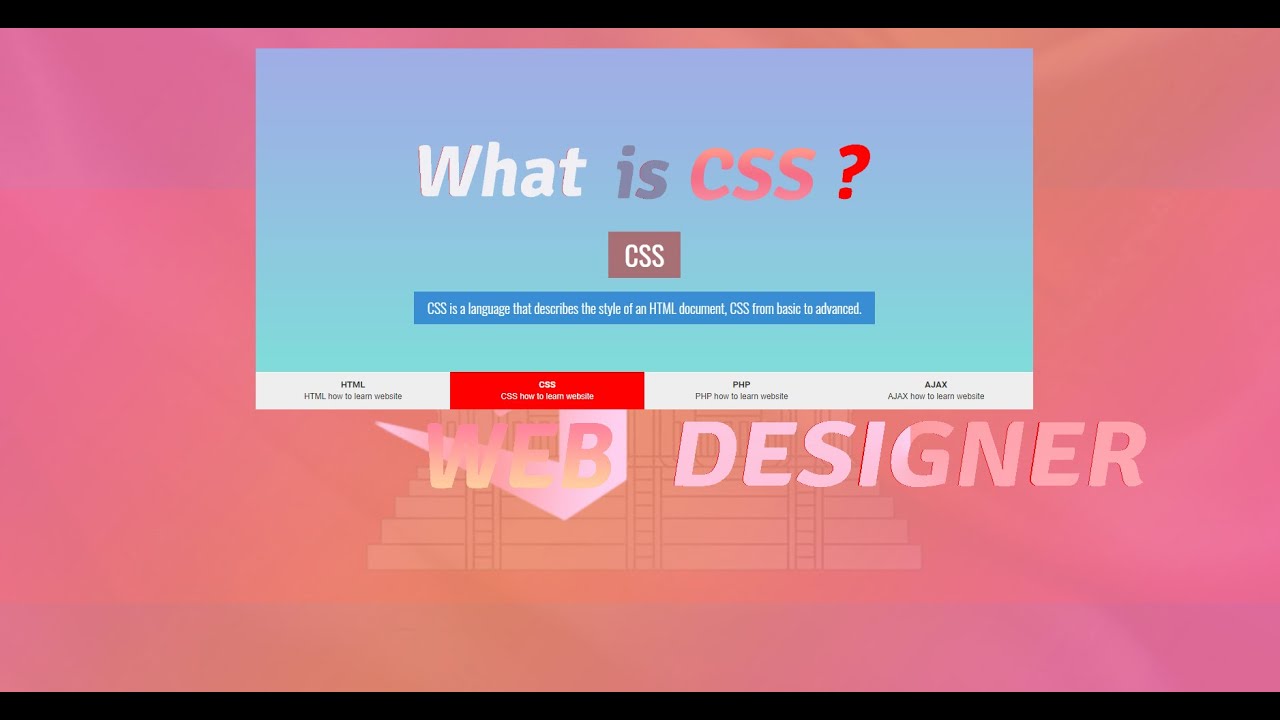 What is CSS ?

CSS

CSS is a language that describes the style of an HTML document, CSS from basic to advanced.

HTML
HTML how to learn website

CSS
CSS how to learn website

PHP
PHP how to learn website

AJAX
AJAX how to learn website

WEB DESIGNER